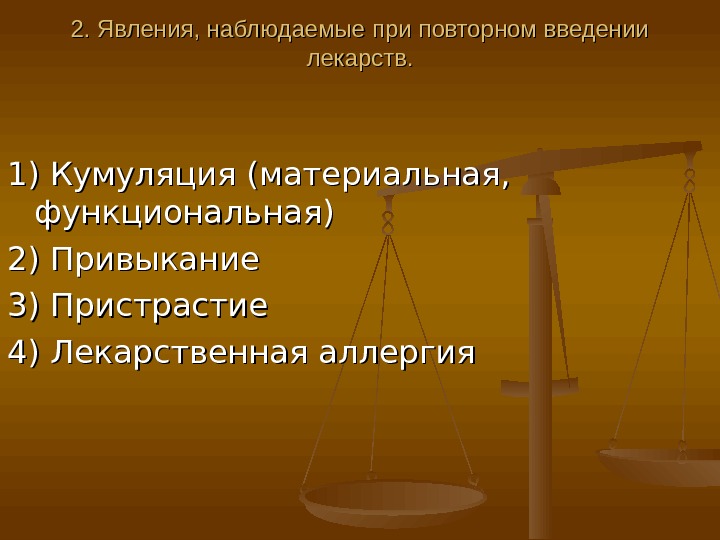 2. Явления, наблюдаемые при повторном введении лекарств.

1) Кумуляция (материальная, функциональная)

2) Привыкание

3) Пристрастие

4) Лекарственная аллергия